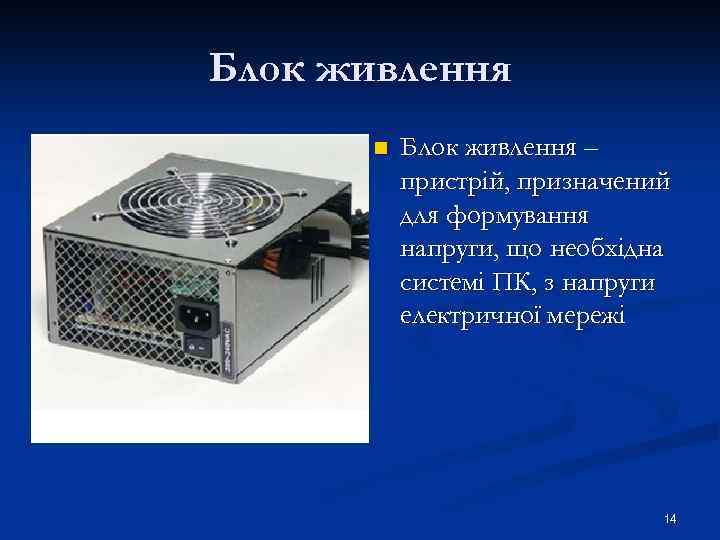 Блок живлення

Блок живлення – пристрій, призначений для формування напруги, що необхідна системі ПК, з напруги електричної мережі

14